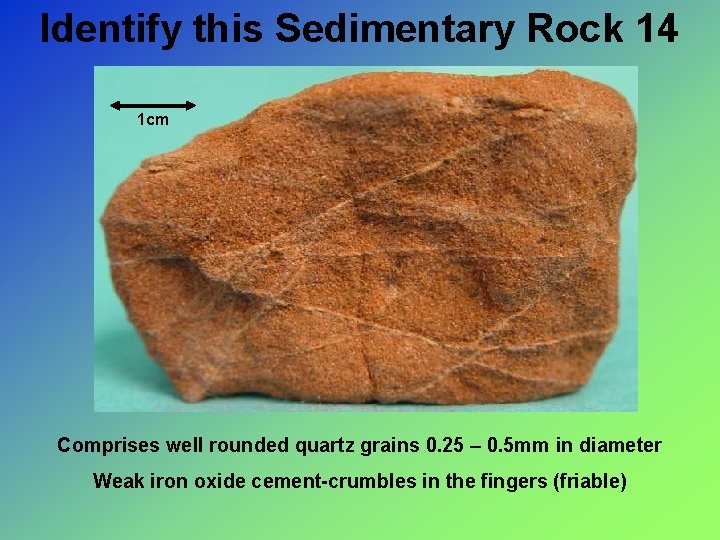 Identify this Sedimentary Rock 14

1cm

Comprises well rounded quartz grains 0.25 – 0.5mm in diameter

Weak iron oxide cement-crumbles in the fingers (friable)